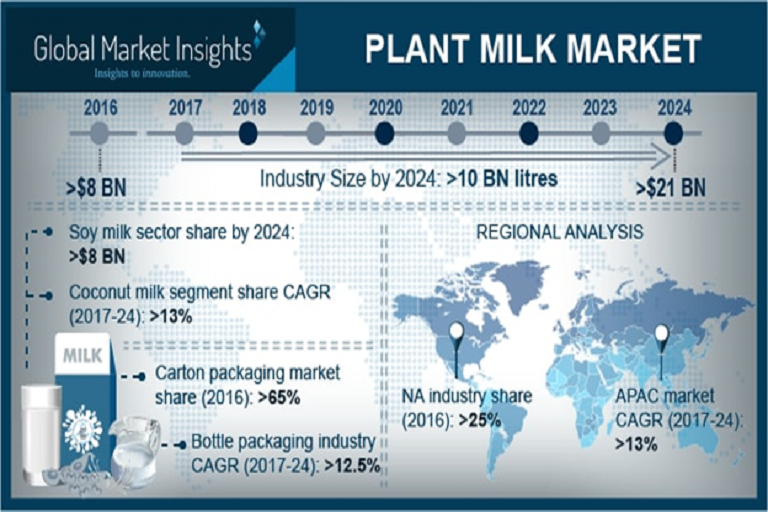 Global Market Insights
Insights to innovation.

PLANT MILK MARKET

2016
2017
2018
2019
2020
2021
2022
2023
2024

>$8 BN

Industry Size by 2024: >10 BN litres

>$21 BN

Soy milk sector share by 2024: >$8 BN

Coconut milk segment share CAGR (2017-24): >13%

MILK

Carton packaging market share (2016): >65%

Bottle packaging industry CAGR (2017-24): >12.5%

REGIONAL ANALYSIS

NA industry share (2016): >25%

APAC market CAGR (2017-24): >13%